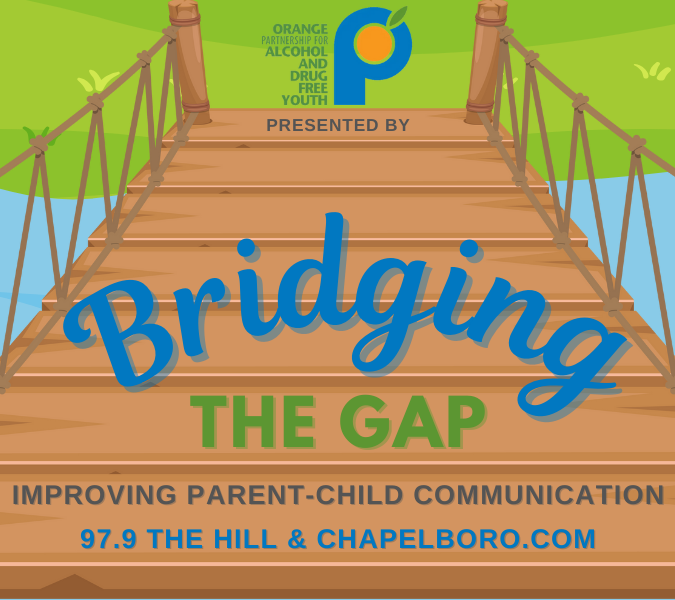 ORANGE
PARTNERSHIP FOR
ALCOHOL
AND
DRUG
FREE
YOUTH

PRESENTED BY

Bridging

THE GAP

IMPROVING PARENT-CHILD COMMUNICATION

97.9 THE HILL & CHAPELBORO.COM